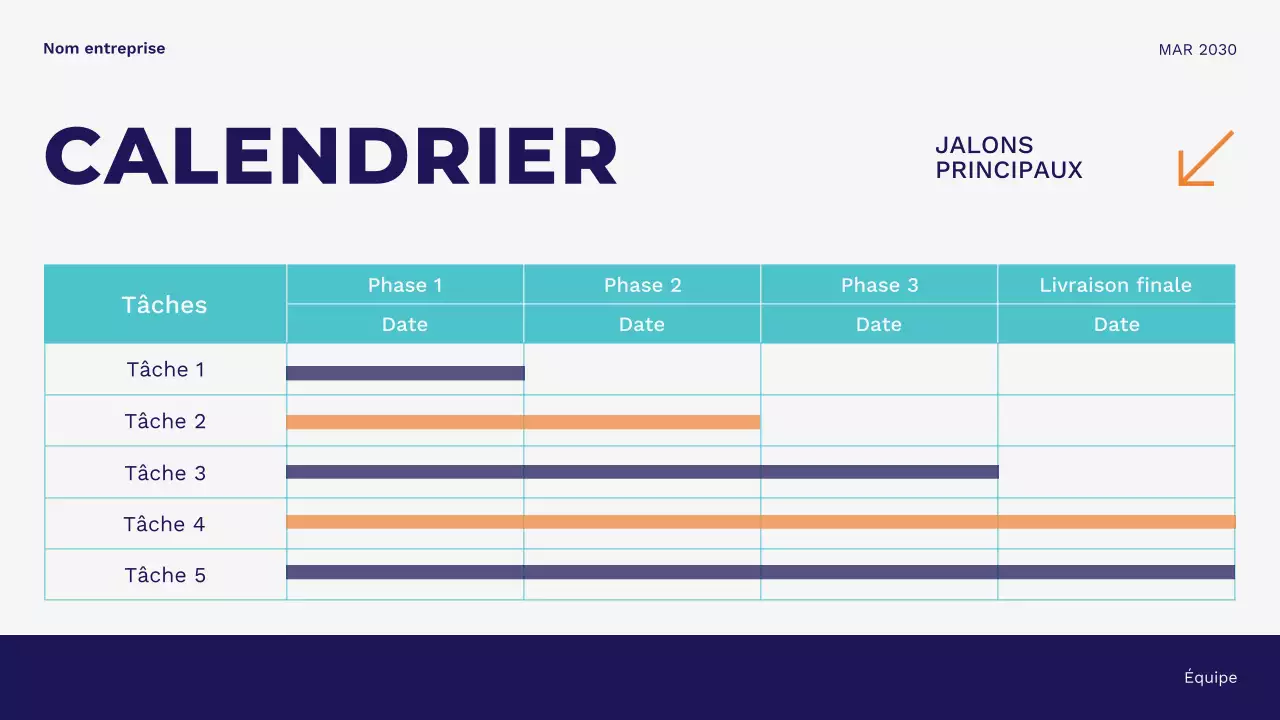 Nom entreprise

MAR 2030

CALENDRIER

JALONS PRINCIPAUX

| Tâches | Phase 1 | Phase 2 | Phase 3 | Livraison finale |
|---|---|---|---|---|
| | Date | Date | Date | Date |
| Tâche 1 | | | | |
| Tâche 2 | | | | |
| Tâche 3 | | | | |
| Tâche 4 | | | | |
| Tâche 5 | | | | |

Équipe